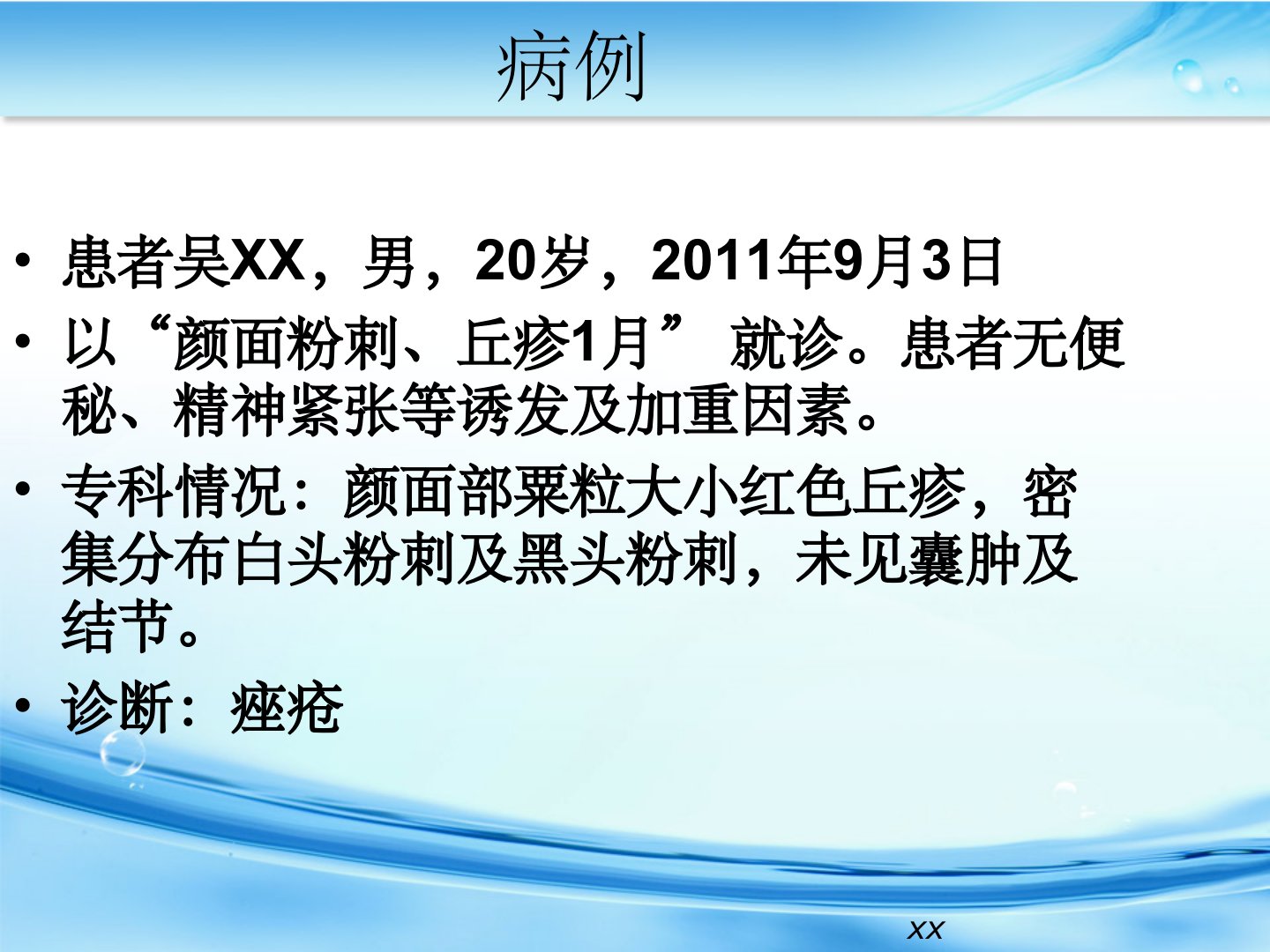 病例

• 患者吴XX，男，20岁，2011年9月3日
• 以“颜面粉刺、丘疹1月”就诊。患者无便秘、精神紧张等诱发及加重因素。
• 专科情况：颜面部粟粒大小红色丘疹，密集分布白头粉刺及黑头粉刺，未见囊肿及结节。
• 诊断：痤疮

xx